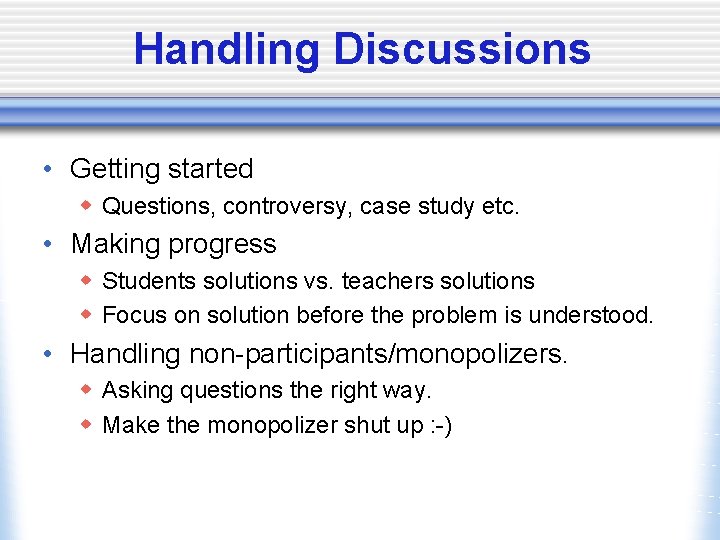 Handling Discussions

• Getting started
  ◆ Questions, controversy, case study etc.
• Making progress
  ◆ Students solutions vs. teachers solutions
  ◆ Focus on solution before the problem is understood.
• Handling non-participants/monopolizers.
  ◆ Asking questions the right way.
  ◆ Make the monopolizer shut up :-)